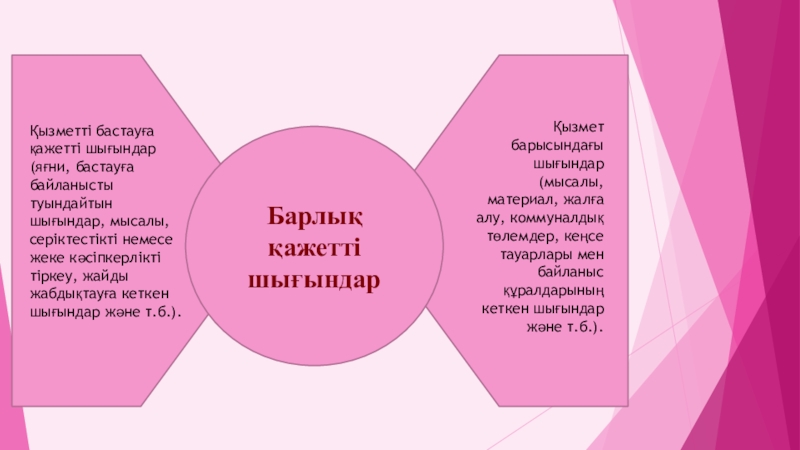 Қызметті бастауға қажетті шығындар (яғни, бастауға байланысты туындайтын шығындар, мысалы, серіктестікті немесе жеке кәсіпкерлікті тіркеу, жайды жабдықтауға кеткен шығындар және т.б.).

Барлық қажетті шығындар

Қызмет барысындағы шығындар (мысалы, материал, жалға алу, коммуналдық төлемдер, кеңсе тауарлары мен байланыс құралдарының кеткен шығындар және т.б.).